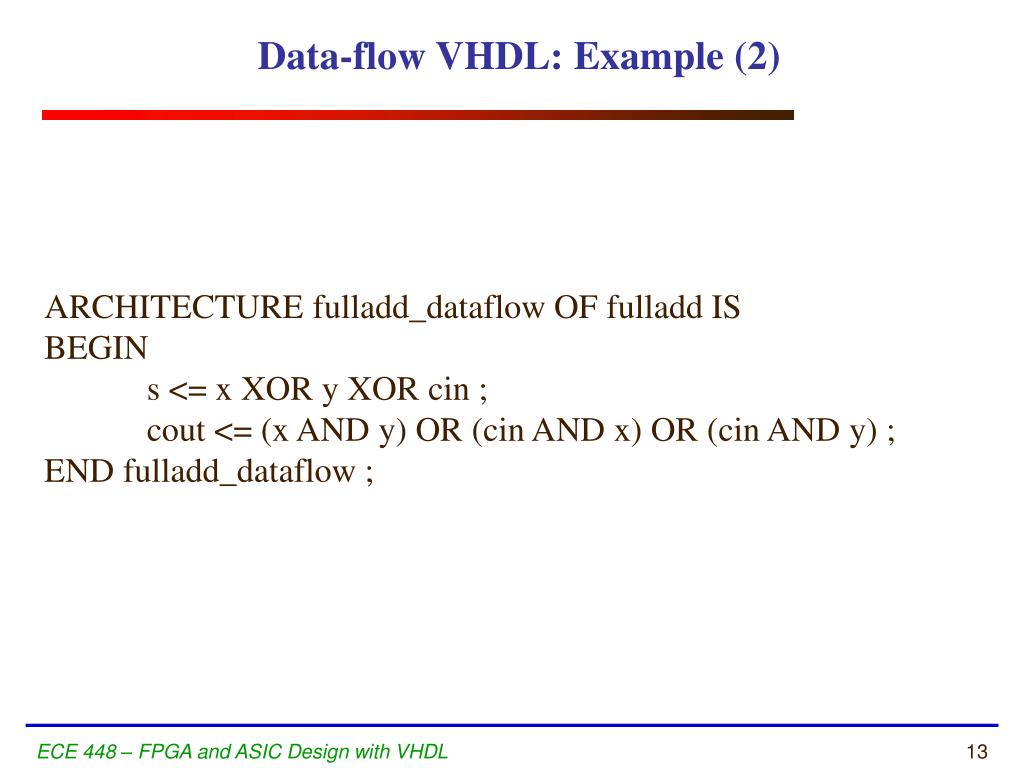 Data-flow VHDL: Example (2)

ARCHITECTURE fulladd_dataflow OF fulladd IS
BEGIN
s <= x XOR y XOR cin ;
cout <= (x AND y) OR (cin AND x) OR (cin AND y) ;
END fulladd_dataflow ;

ECE 448 – FPGA and ASIC Design with VHDL

13